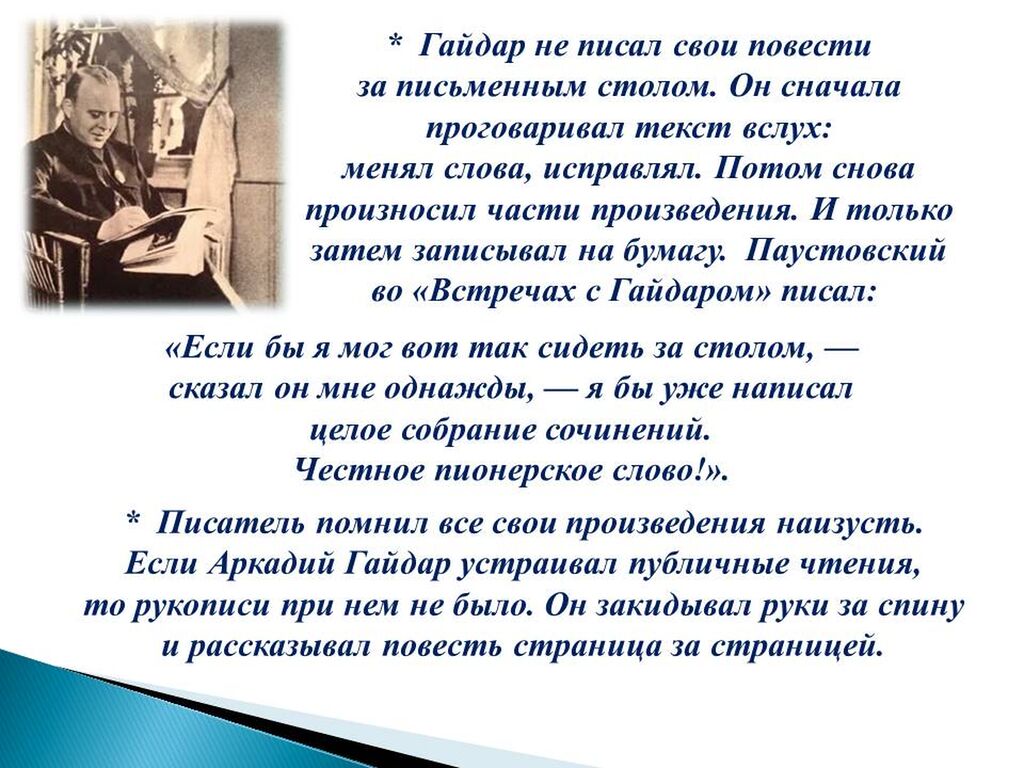 * Гайдар не писал свои повести за письменным столом. Он сначала проговаривал текст вслух: менял слова, исправлял. Потом снова произносил части произведения. И только затем записывал на бумагу. Паустовский во «Встречах с Гайдаром» писал:

«Если бы я мог вот так сидеть за столом, — сказал он мне однажды, — я бы уже написал целое собрание сочинений. Честное пионерское слово!».

* Писатель помнил все свои произведения наизусть. Если Аркадий Гайдар устраивал публичные чтения, то рукописи при нем не было. Он закидывал руки за спину и рассказывал повесть страница за страницей.